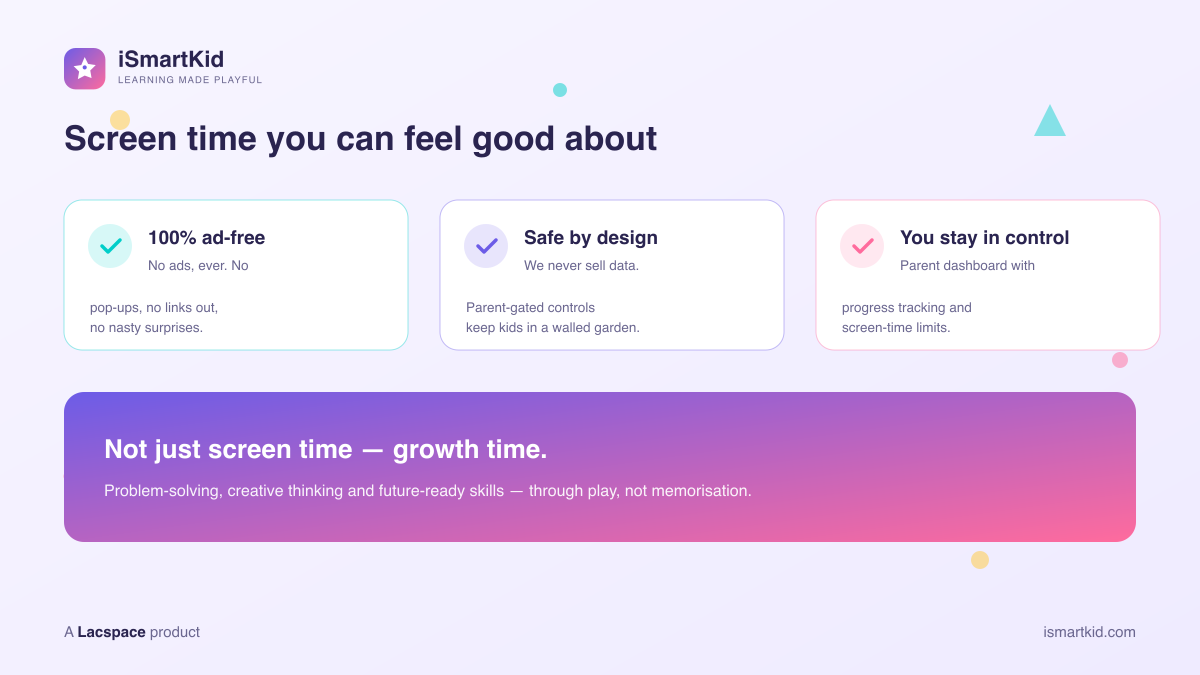 iSmartKid
LEARNING MADE PLAYFUL

Screen time you can feel good about

100% ad-free
No ads, ever. No

pop-ups, no links out, no nasty surprises.

Safe by design
We never sell data.

Parent-gated controls keep kids in a walled garden.

You stay in control
Parent dashboard with

progress tracking and screen-time limits.

Not just screen time — growth time.
Problem-solving, creative thinking and future-ready skills — through play, not memorisation.

A Lacspace product

ismartkid.com